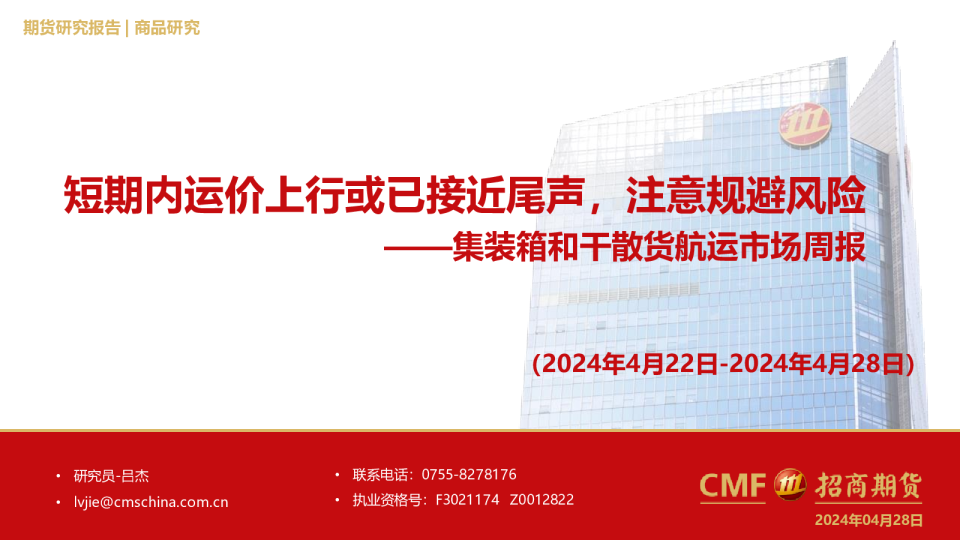 期货研究报告 | 商品研究

短期内运价上行或已接近尾声，注意规避风险

——集装箱和干散货航运市场周报

(2024年4月22日-2024年4月28日)

• 研究员-吕杰

• lvjie@cmschina.com.cn

• 联系电话：0755-8278176

• 执业资格号：F3021174 Z0012822

CMF 招商期货

2024年04月28日